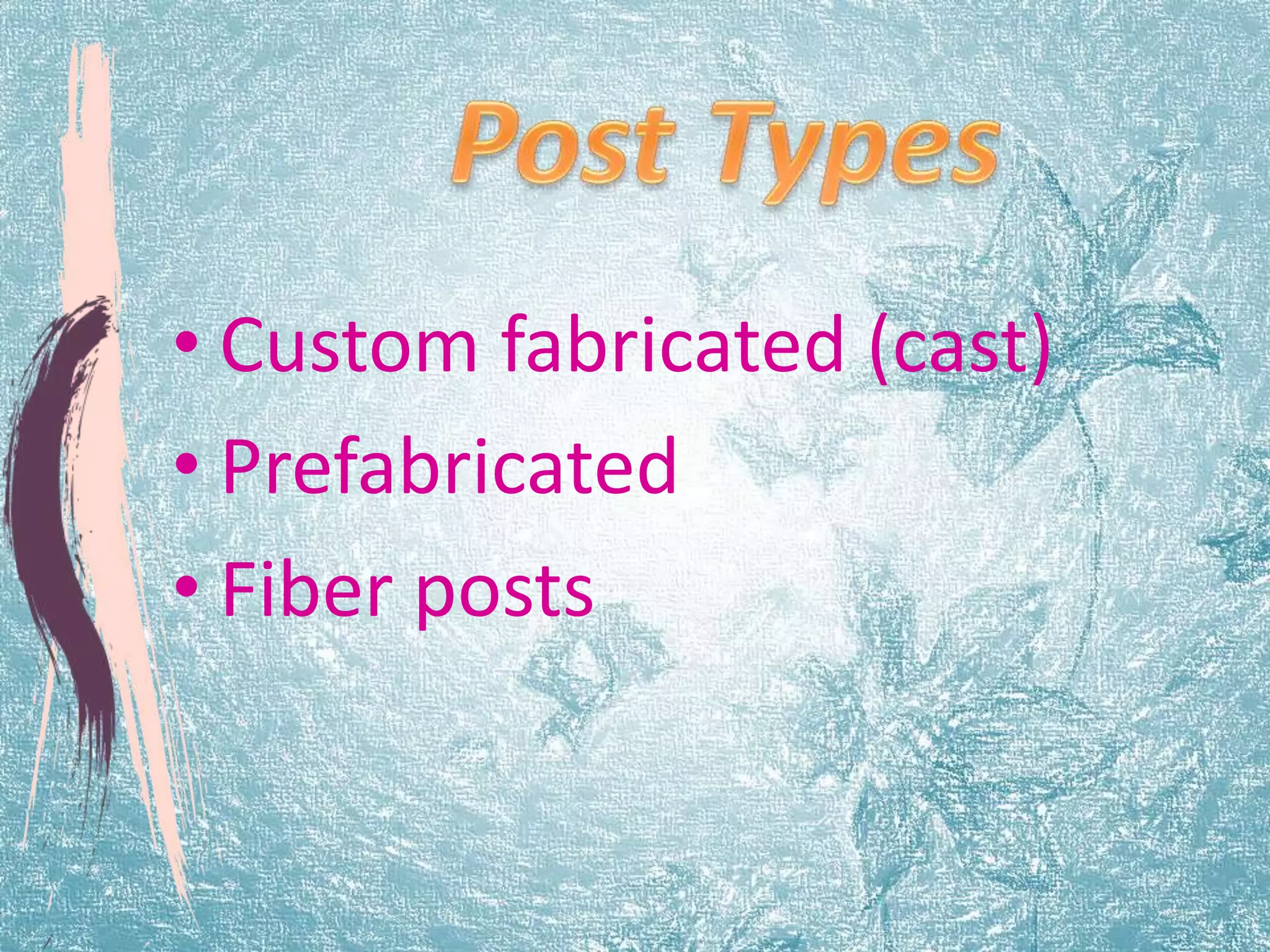 Post Types

• Custom fabricated (cast)
• Prefabricated
• Fiber posts